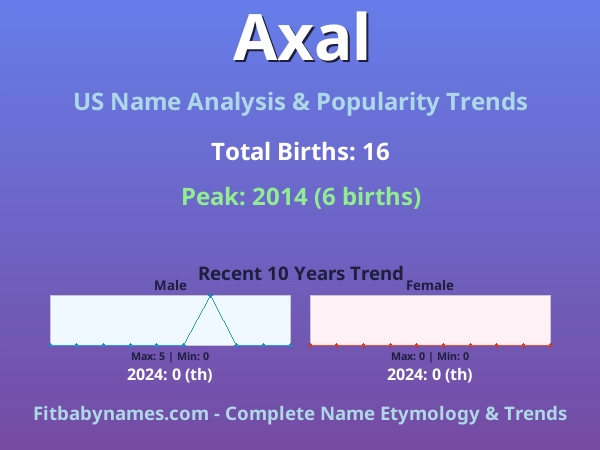 Axal

US Name Analysis & Popularity Trends

Total Births: 16

Peak: 2014 (6 births)

Recent 10 Years Trend

Male

Max: 5 | Min: 0

2024: 0 (th)

Female

Max: 0 | Min: 0

2024: 0 (th)

Fitbabynames.com - Complete Name Etymology & Trends